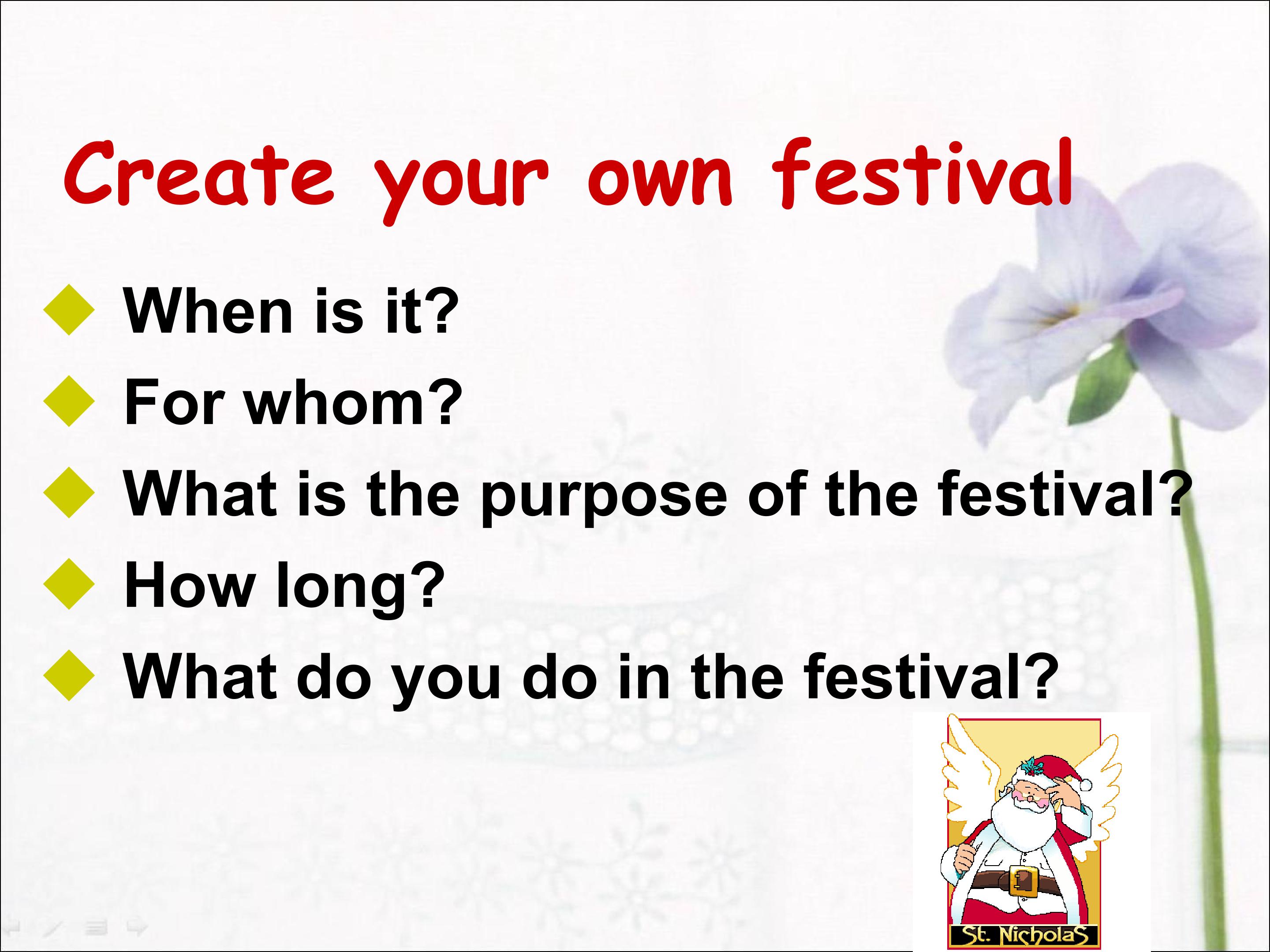 Create your own festival

◆ When is it?

◆ For whom?

◆ What is the purpose of the festival?

◆ How long?

◆ What do you do in the festival?

St. Nicholas